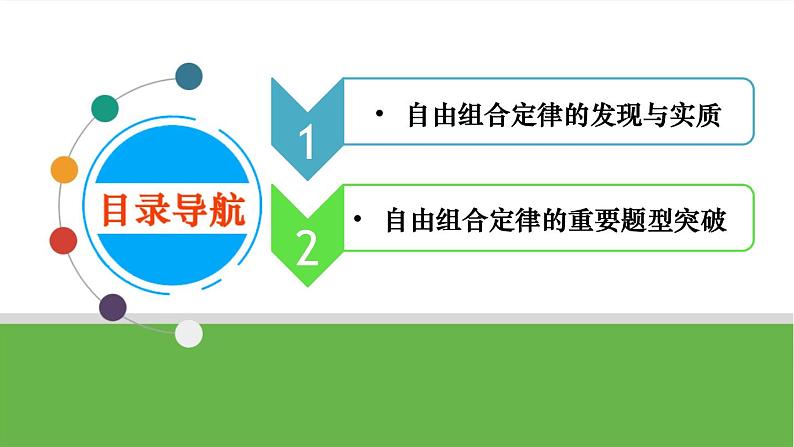 目录导航

1

• 自由组合定律的发现与实质

2

• 自由组合定律的重要题型突破